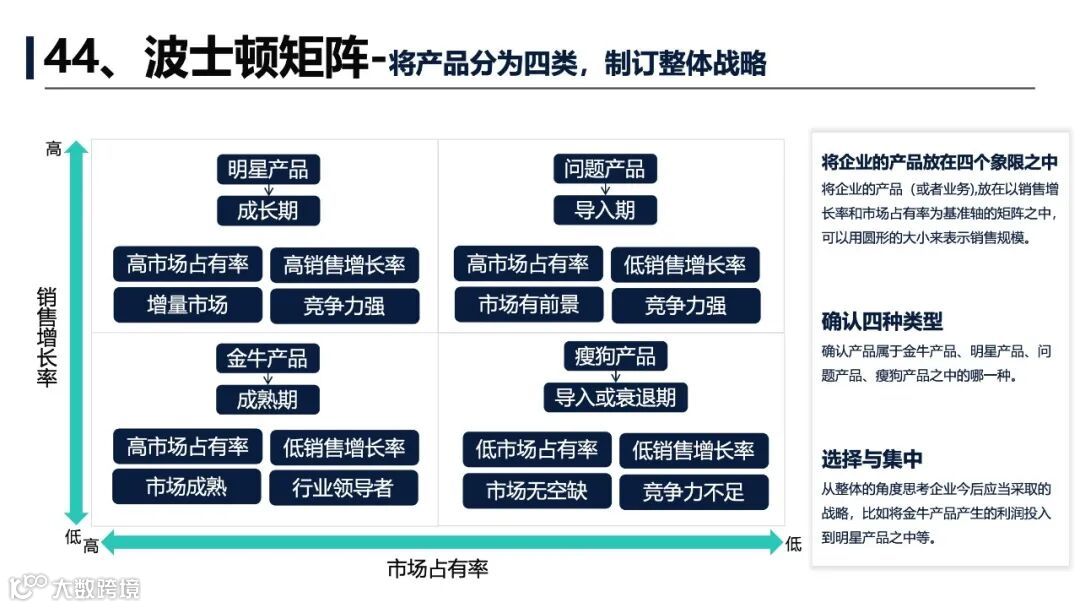 44、波士顿矩阵-将产品分为四类，制订整体战略

高

销售增长率

低

明星产品
成长期
高市场占有率
高销售增长率
增量市场
竞争力强

问题产品
导入期
高市场占有率
低销售增长率
市场有前景
竞争力强

金牛产品
成熟期
高市场占有率
低销售增长率
市场成熟
行业领导者

瘦狗产品
导入或衰退期
低市场占有率
低销售增长率
市场无空缺
竞争力不足

高
市场占有率
低

将企业的产品放在四个象限之中
将企业的产品（或者业务)放在以销售增长率和市场占有率为基准轴的矩阵之中，可以用圆形的大小来表示销售规模。

确认四种类型
确认产品属于金牛产品、明星产品、问题产品、瘦狗产品之中的哪一种。

选择与集中
从整体的角度思考企业今后应当采取的战略，比如将金牛产品产生的利润投入到明星产品之中等。

大数跨境